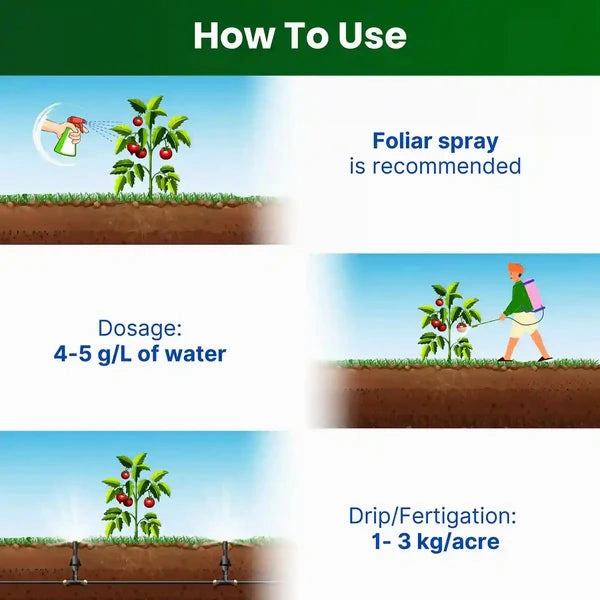 How To Use

Foliar spray
is recommended

Dosage:
4-5 g/L of water

Drip/Fertigation:
1- 3 kg/acre